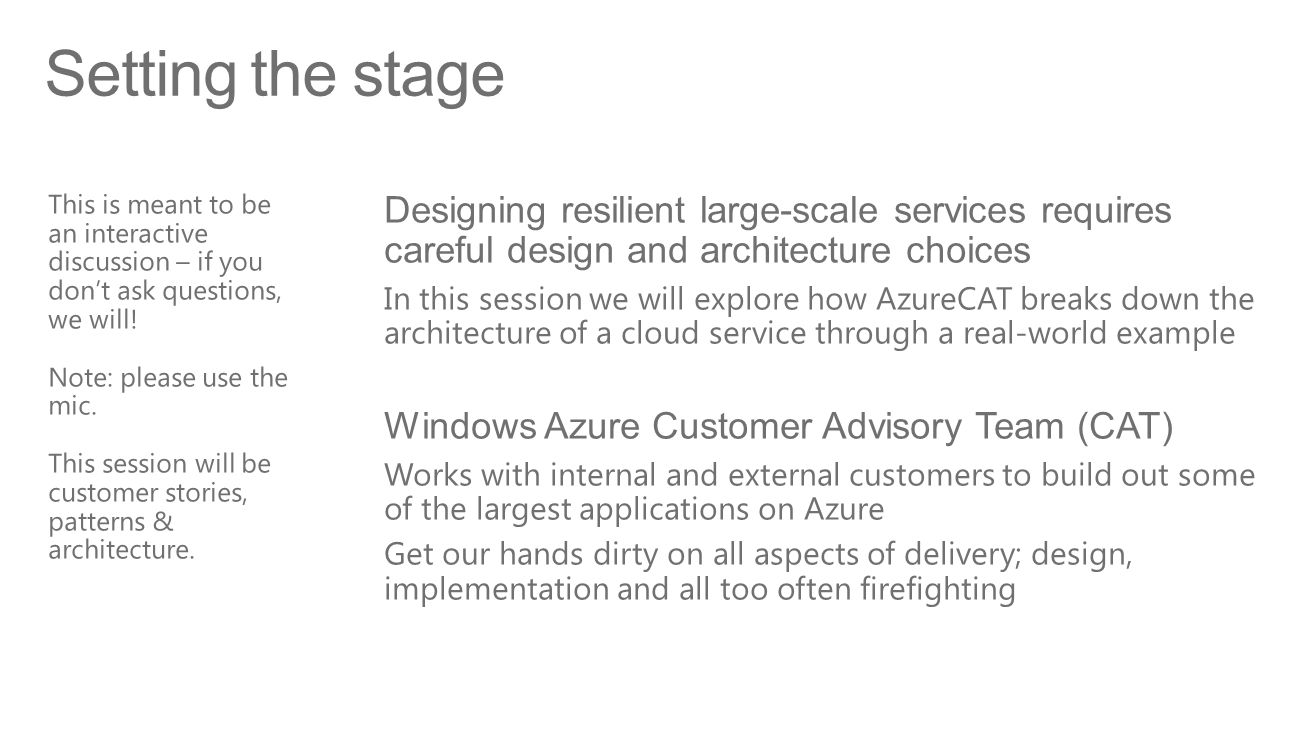 Setting the stage

This is meant to be an interactive discussion – if you don't ask questions, we will!

Note: please use the mic.

This session will be customer stories, patterns & architecture.

Designing resilient large-scale services requires careful design and architecture choices

In this session we will explore how AzureCAT breaks down the architecture of a cloud service through a real-world example

Windows Azure Customer Advisory Team (CAT)

Works with internal and external customers to build out some of the largest applications on Azure

Get our hands dirty on all aspects of delivery; design, implementation and all too often firefighting